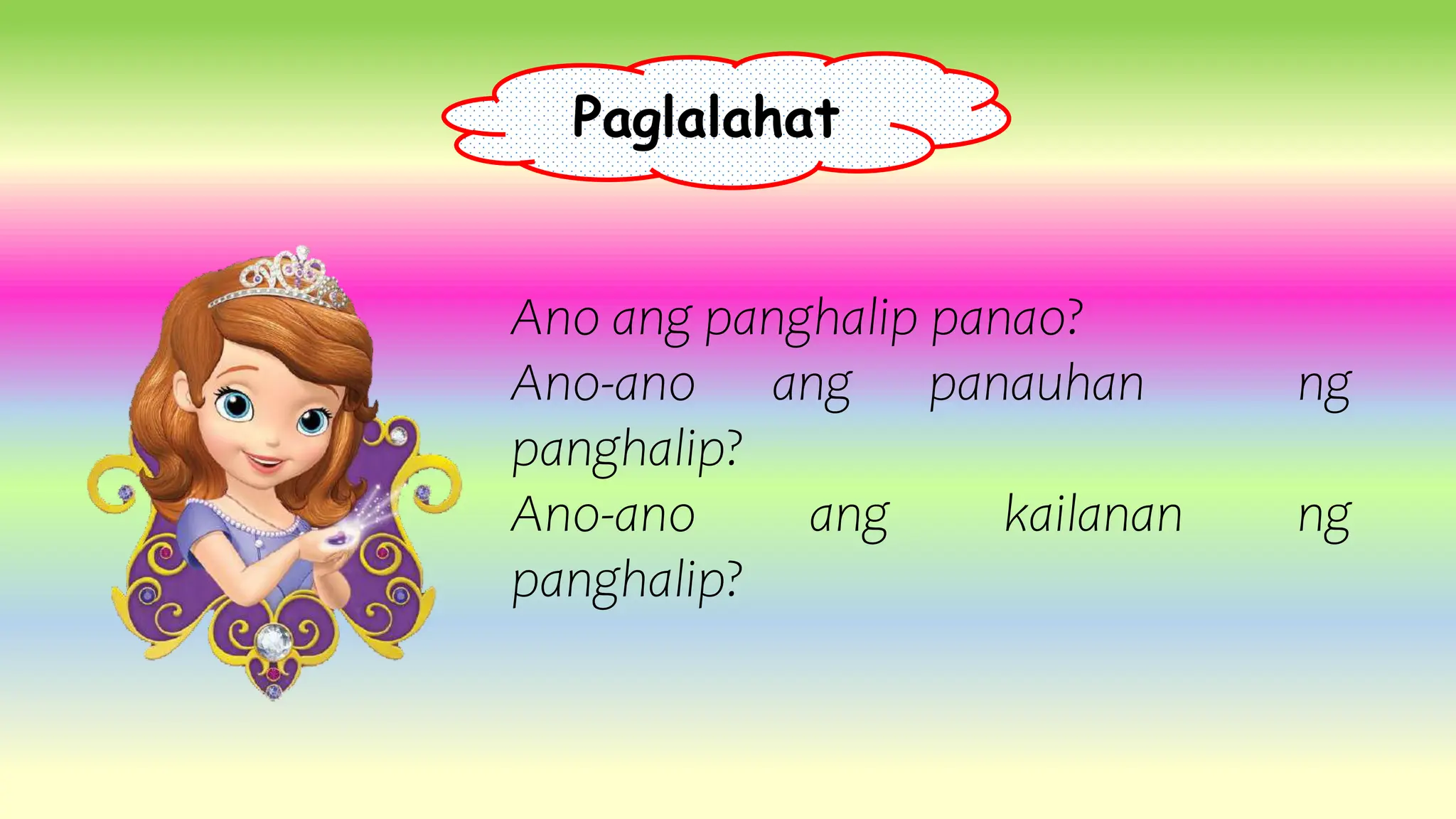 Paglalahat

Ano ang panghalip panao?
Ano-ano ang panauhan ng panghalip?
Ano-ano ang kailanan ng panghalip?